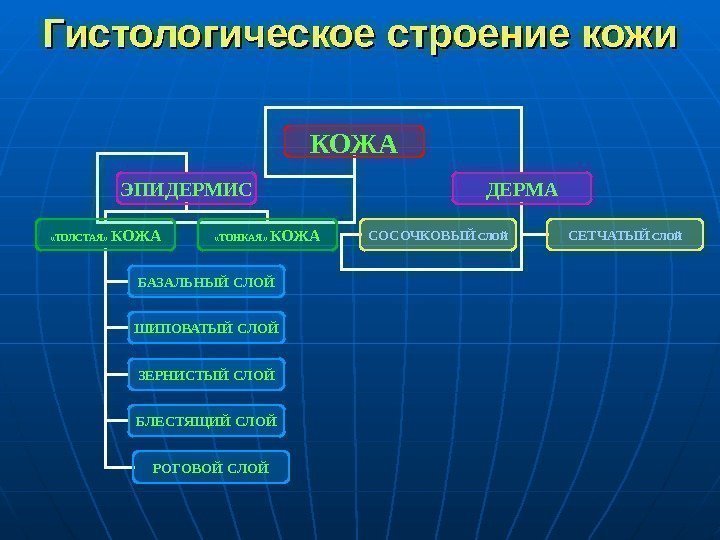 Гистологическое строение кожи

КОЖА

ЭПИДЕРМИС

ДЕРМА

«ТОЛСТАЯ» КОЖА

«ТОНКАЯ» КОЖА

СОСОЧКОВЫЙ СЛОЙ

СЕТЧАТЫЙ СЛОЙ

БАЗАЛЬНЫЙ СЛОЙ

ШИПОВАТЫЙ СЛОЙ

ЗЕРНИСТЫЙ СЛОЙ

БЛЕСТЯЩИЙ СЛОЙ

РОГОВОЙ СЛОЙ